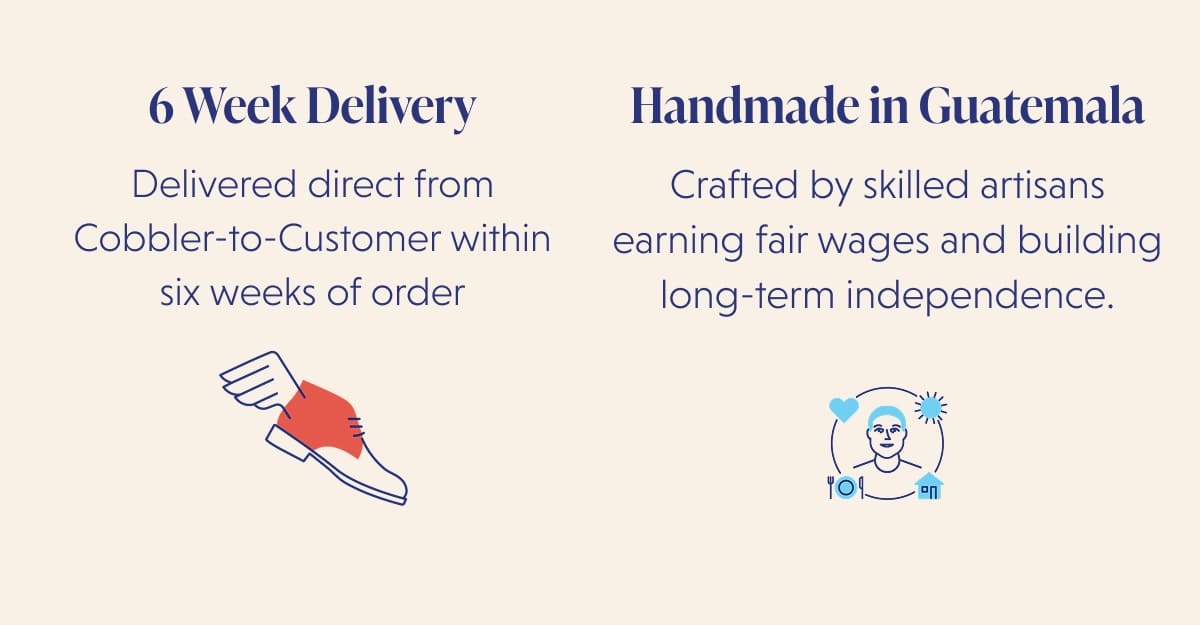 6 Week Delivery

Delivered direct from Cobbler-to-Customer within six weeks of order

Handmade in Guatemala

Crafted by skilled artisans earning fair wages and building long-term independence.